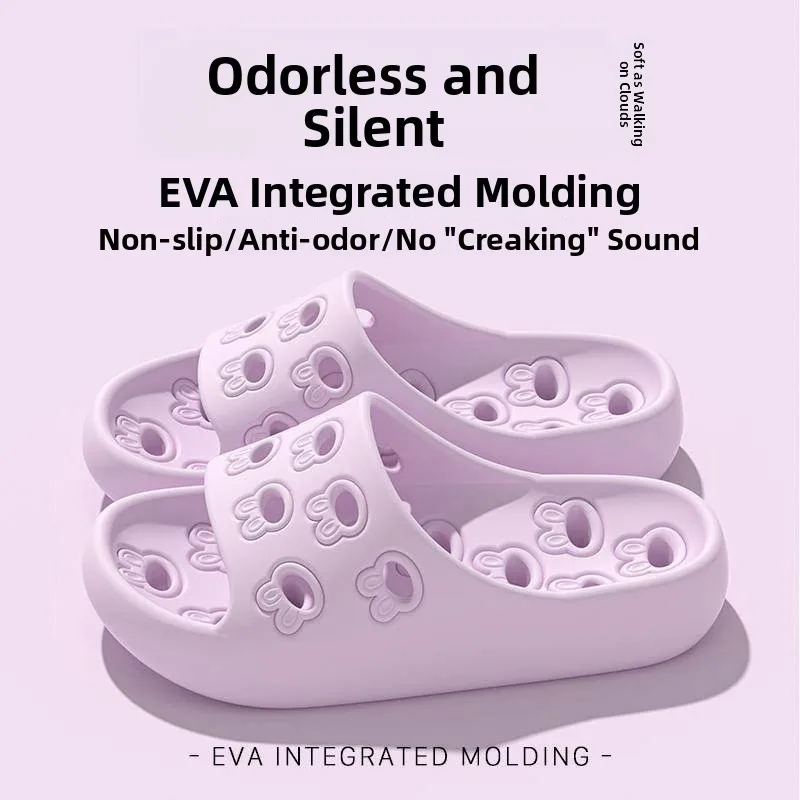 Odorless and Silent

Soft as Walking on Clouds

EVA Integrated Molding

Non-slip/Anti-odor/No "Creaking" Sound

- EVA INTEGRATED MOLDING -